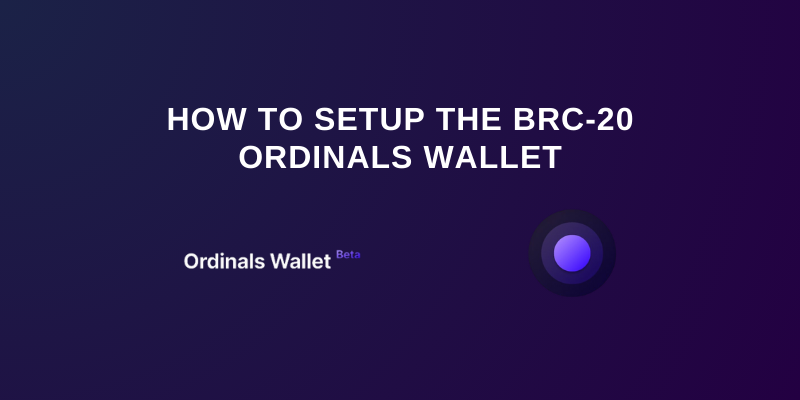 HOW TO SETUP THE BRC-20 ORDINALS WALLET

Ordinals Wallet Beta